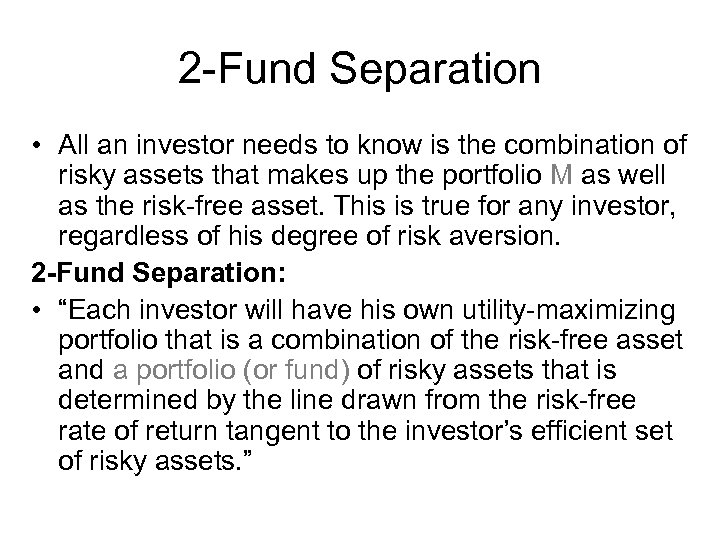 2-Fund Separation

• All an investor needs to know is the combination of risky assets that makes up the portfolio M as well as the risk-free asset. This is true for any investor, regardless of his degree of risk aversion.

2-Fund Separation:

• “Each investor will have his own utility-maximizing portfolio that is a combination of the risk-free asset and a portfolio (or fund) of risky assets that is determined by the line drawn from the risk-free rate of return tangent to the investor’s efficient set of risky assets.”